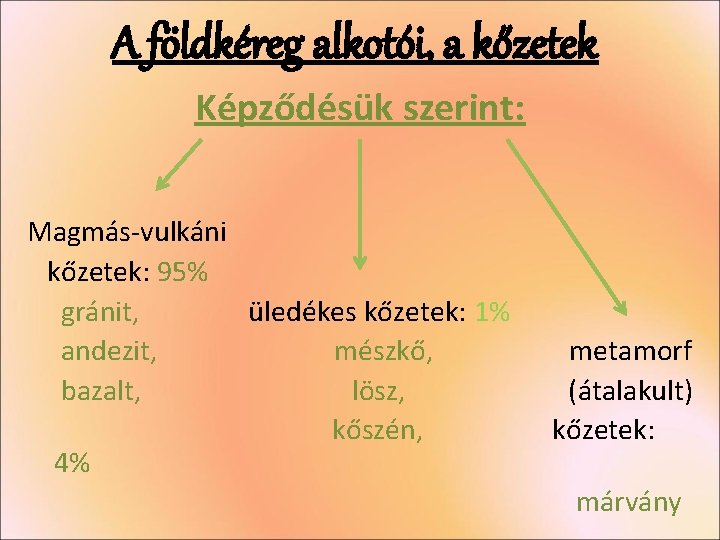 A földkéreg alkotói, a kőzetek

Képződésük szerint:

Magmás-vulkáni kőzetek: 95%
gránit,
andezit,
bazalt,

üledékes kőzetek: 1%
mészkő,
lösz,
kőszén,

metamorf (átalakult) kőzetek:

4%

márvány